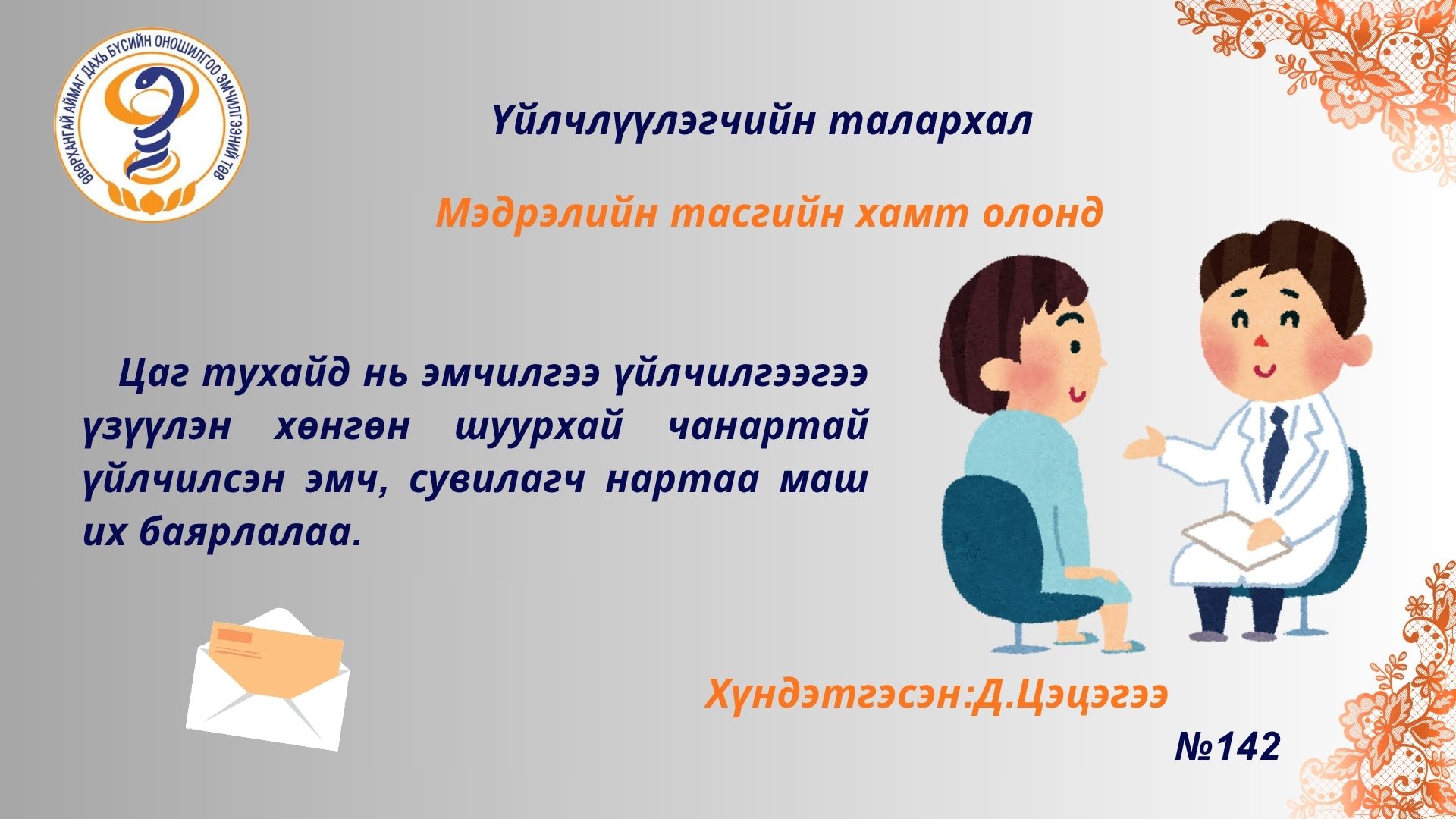 ӨВӨРХАНГАЙ АЙМАГ ДАХЬ БҮСИЙН ОНОШИЛГОО ЭМЧИЛГЭЭНИЙ ТӨВ

Үйлчлүүлэгчийн талархал

Мэдрэлийн тасгийн хамт олонд

Цаг тухайд нь эмчилгээ үйлчилгээгээ үзүүлэн хөнгөн шуурхай чанартай үйлчилсэн эмч, сувилагч нартаа маш их баярлалаа.

Хүндэтгэсэн:Д.Цэцэгээ

№142